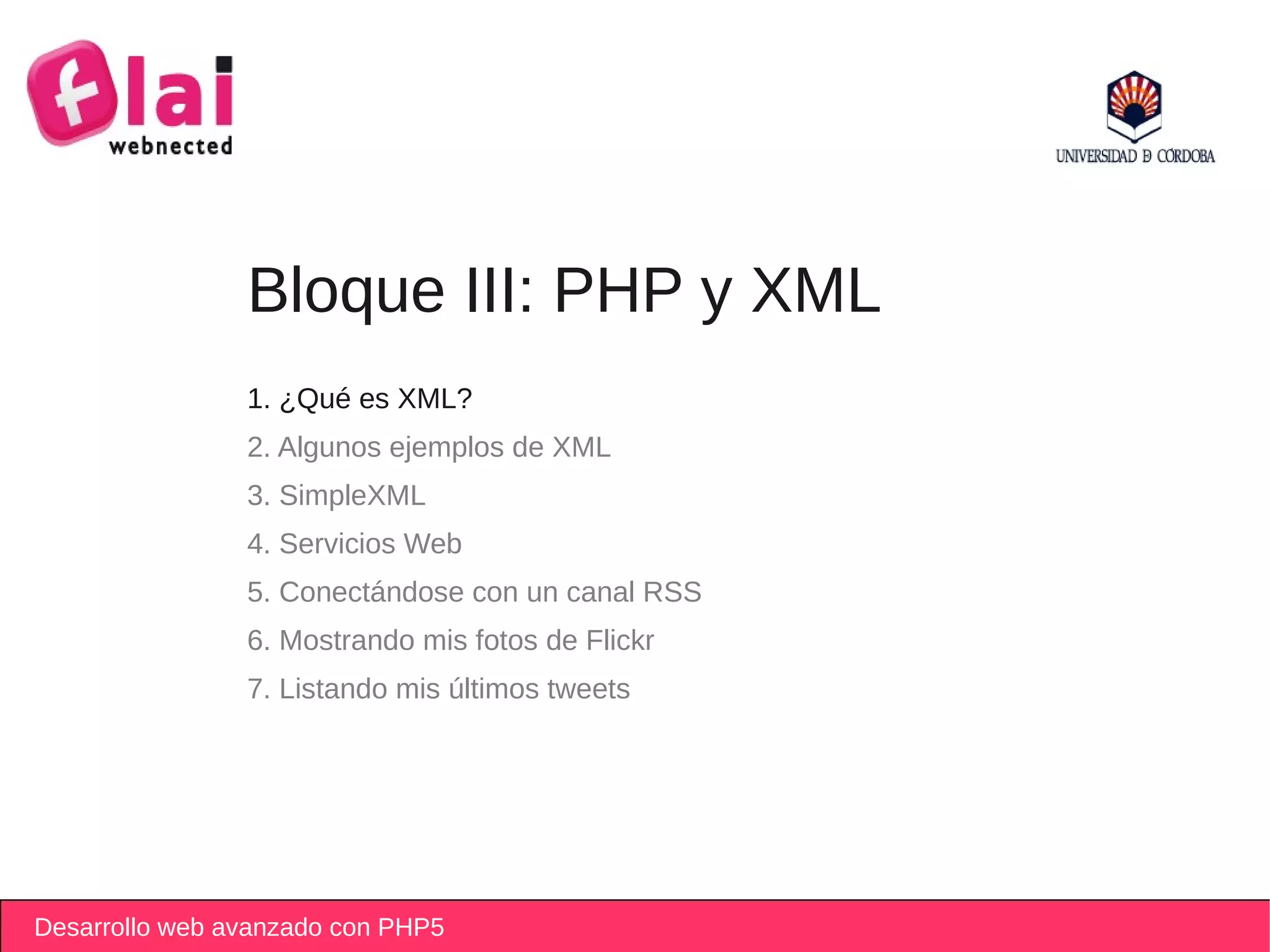 flai
webnected

UNIVERSIDAD D CORDOBA

Bloque III: PHP y XML

1. ¿Qué es XML?
2. Algunos ejemplos de XML
3. SimpleXML
4. Servicios Web
5. Conectándose con un canal RSS
6. Mostrando mis fotos de Flickr
7. Listando mis últimos tweets

Desarrollo web avanzado con PHP5